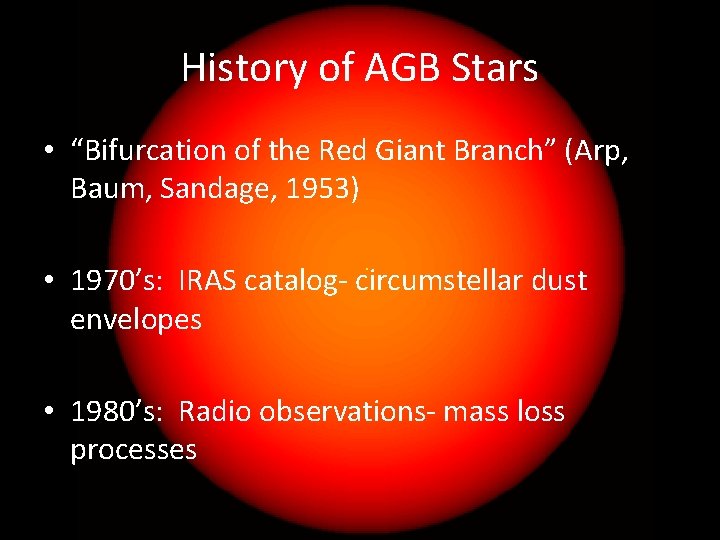 History of AGB Stars

• “Bifurcation of the Red Giant Branch” (Arp, Baum, Sandage, 1953)

• 1970’s: IRAS catalog- circumstellar dust envelopes

• 1980’s: Radio observations- mass loss processes